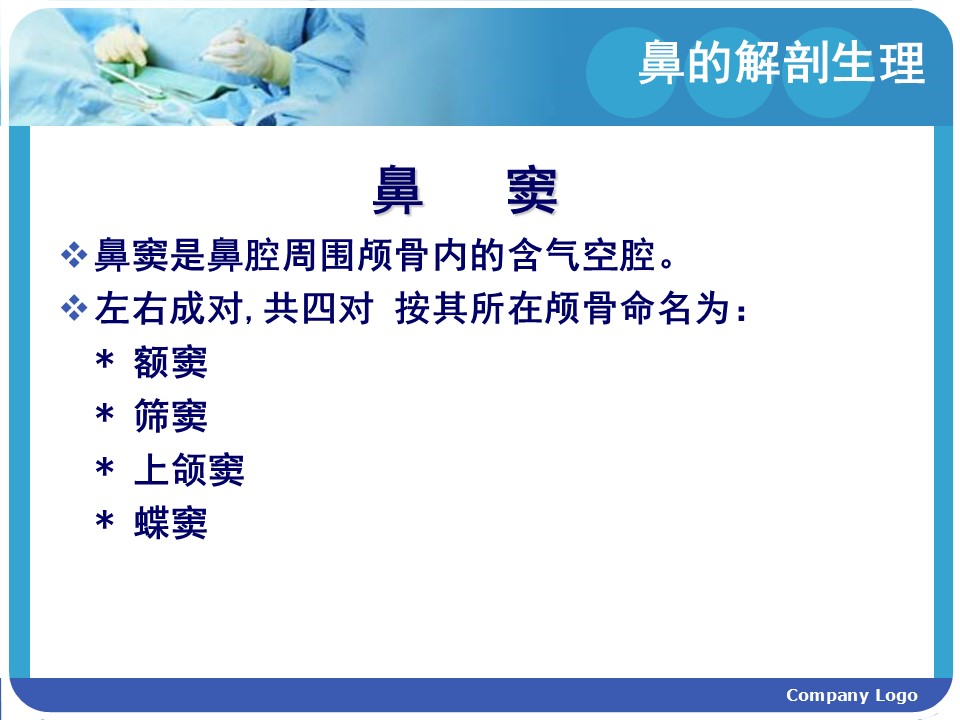 鼻的解剖生理

鼻　窦

❖ 鼻窦是鼻腔周围颅骨内的含气空腔。

❖ 左右成对, 共四对  按其所在颅骨命名为：

＊ 额窦

＊ 筛窦

＊ 上颌窦

＊ 蝶窦

Company Logo